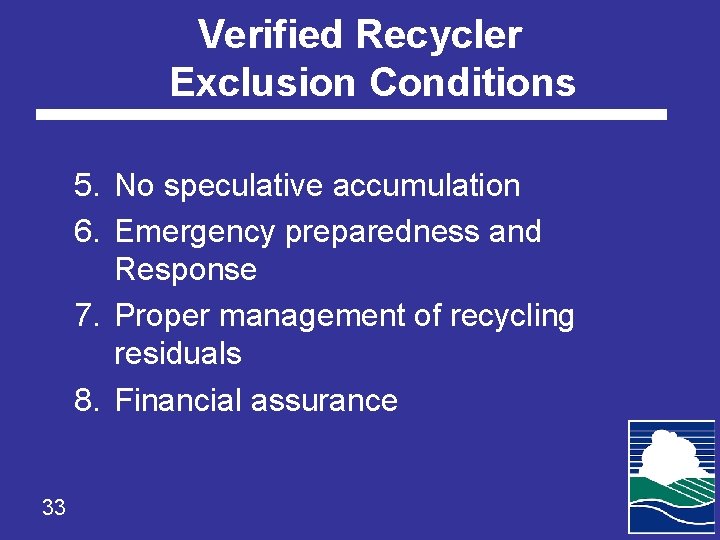 Verified Recycler Exclusion Conditions

5. No speculative accumulation
6. Emergency preparedness and Response
7. Proper management of recycling residuals
8. Financial assurance

33